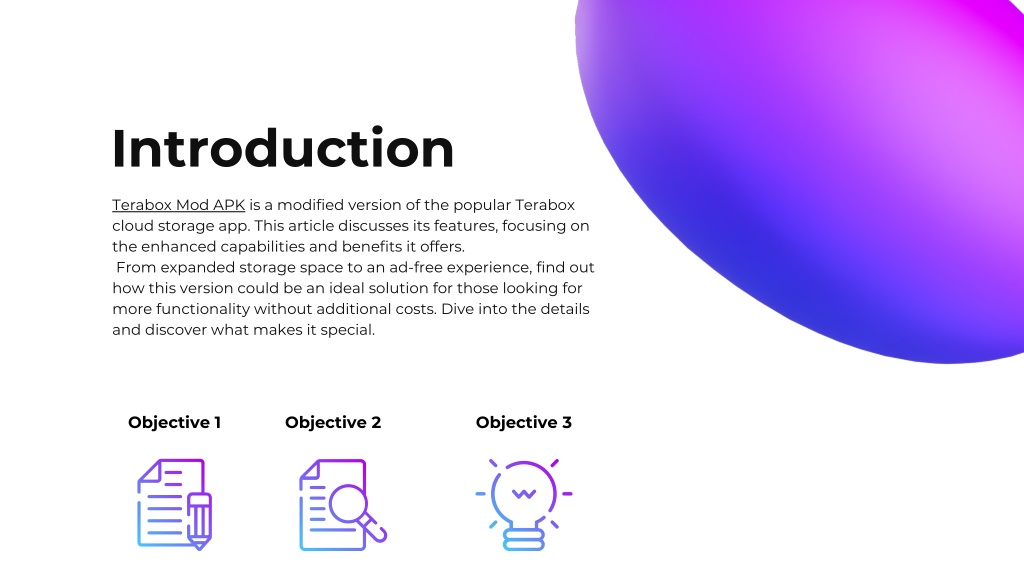 Introduction

Terabox Mod APK is a modified version of the popular Terabox cloud storage app. This article discusses its features, focusing on the enhanced capabilities and benefits it offers.
From expanded storage space to an ad-free experience, find out how this version could be an ideal solution for those looking for more functionality without additional costs. Dive into the details and discover what makes it special.

Objective 1

Objective 2

Objective 3